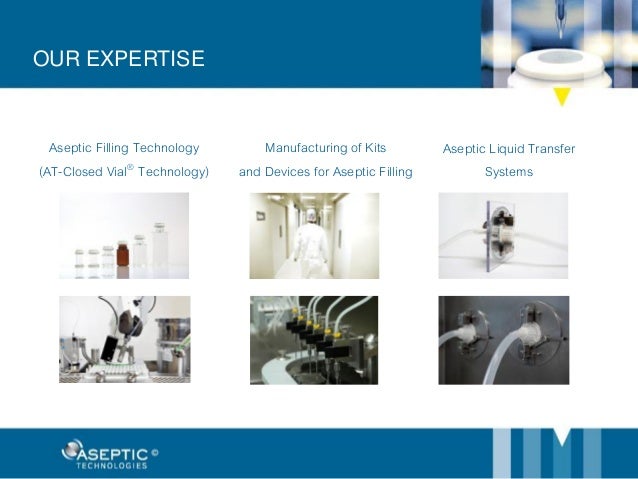 OUR EXPERTISE

Aseptic Filling Technology (AT-Closed Vial® Technology)

Manufacturing of Kits and Devices for Aseptic Filling

Aseptic Liquid Transfer Systems

ASEPTIC ©
TECHNOLOGIES